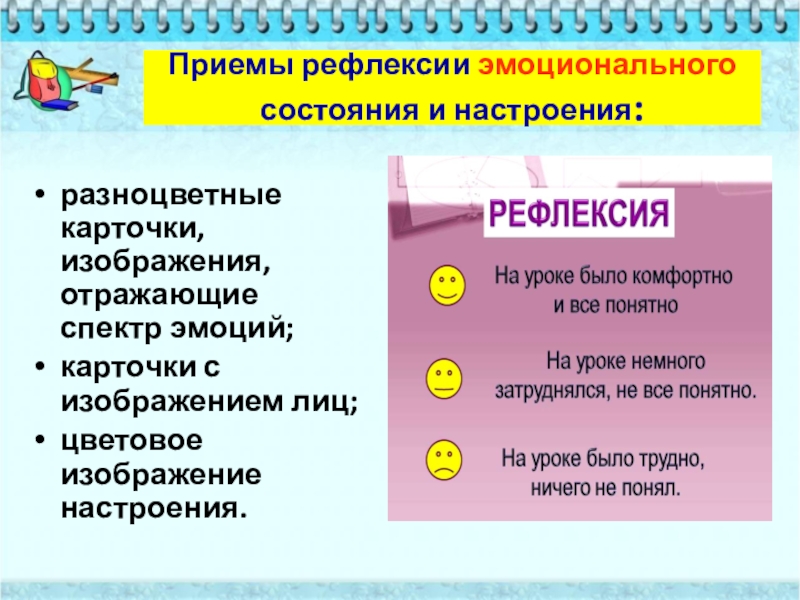 Приемы рефлексии эмоционального состояния и настроения:

• разноцветные карточки, изображения, отражающие спектр эмоций;
• карточки с изображением лиц;
• цветовое изображение настроения.

РЕФЛЕКСИЯ

На уроке было комфортно и все понятно

На уроке немного затруднялся, не все понятно.

На уроке было трудно, ничего не понял.